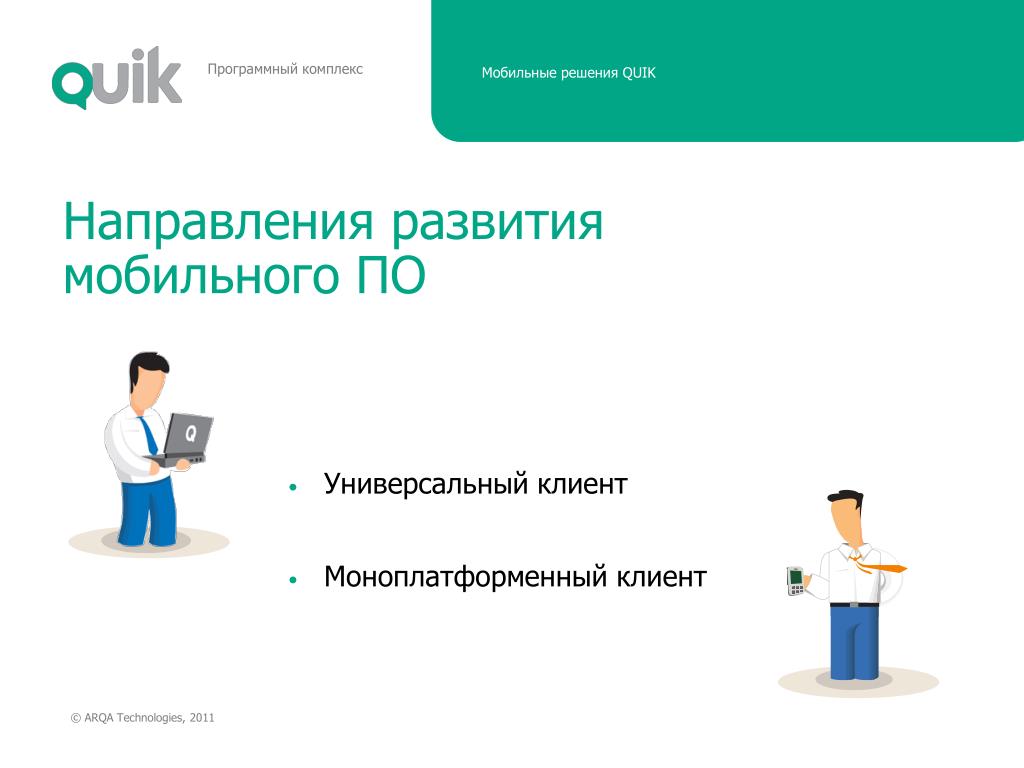 QUIK Программный комплекс

Мобильные решения QUIK

Направления развития мобильного ПО

Q

• Универсальный клиент

• Моноплатформенный клиент

© ARQA Technologies, 2011